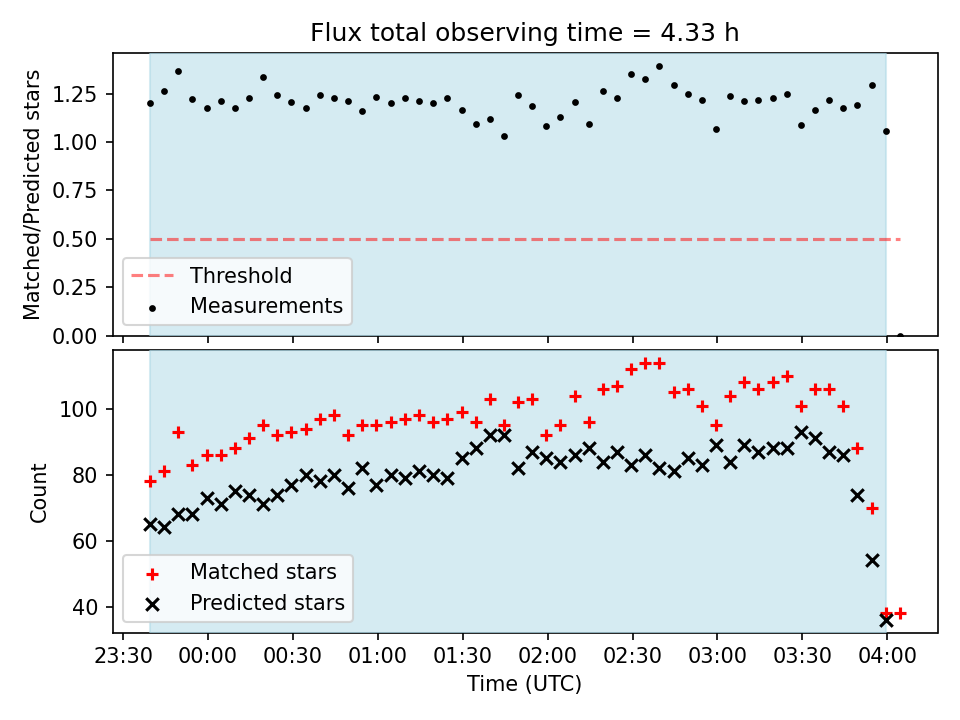 Flux total observing time = 4.33 h

Matched/Predicted stars

1.25
1.00
0.75
0.50
0.25
0.00

Threshold
Measurements

Count

100
80
60
40

Matched stars
Predicted stars

23:30 00:00 00:30 01:00 01:30 02:00 02:30 03:00 03:30 04:00

Time (UTC)